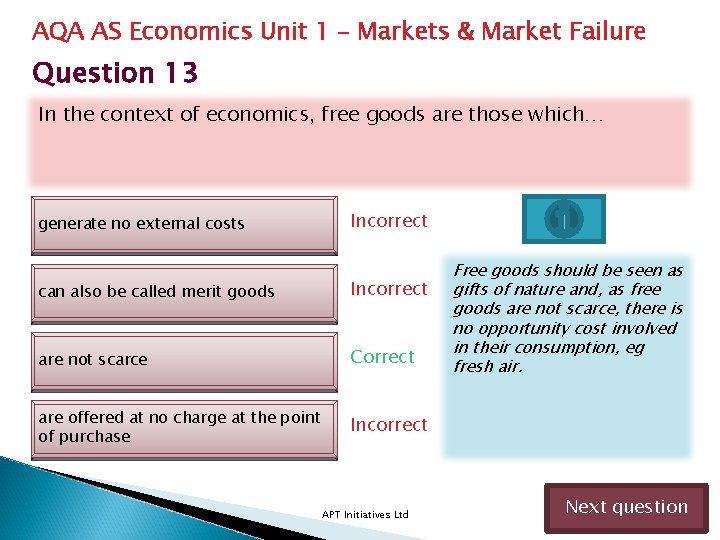 AQA AS Economics Unit 1 - Markets & Market Failure

Question 13

In the context of economics, free goods are those which…

generate no external costs

Incorrect

can also be called merit goods

Incorrect

are not scarce

Correct

are offered at no charge at the point of purchase

Incorrect

Free goods should be seen as gifts of nature and, as free goods are not scarce, there is no opportunity cost involved in their consumption, eg fresh air.

APT Initiatives Ltd

Next question